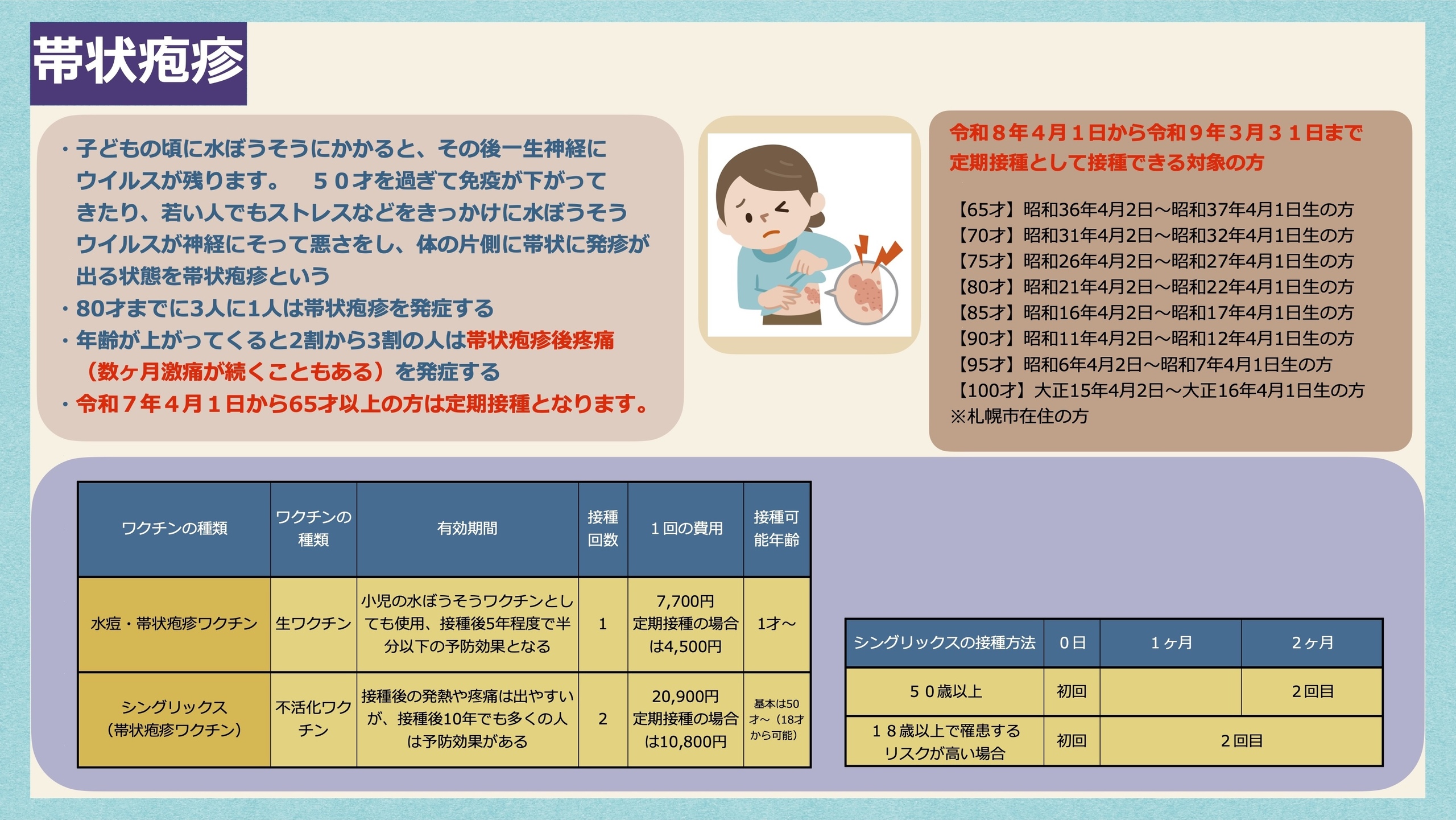 帯状疱疹

・子どもの頃に水ぼうそうにかかると、その後一生神経にウイルスが残ります。　５０才を過ぎて免疫が下がってきたり、若い人でもストレスなどをきっかけに水ぼうそうウイルスが神経にそって悪さをし、体の片側に帯状に発疹が出る状態を帯状疱疹という
・80才までに3人に1人は帯状疱疹を発症する
・年齢が上がってくると2割から3割の人は帯状疱疹後疼痛（数ヶ月激痛が続くこともある）を発症する
・令和７年４月１日から65才以上の方は定期接種となります。

令和８年４月１日から令和９年３月３１日まで定期接種として接種できる対象の方

【65才】昭和36年4月2日～昭和37年4月1日生の方
【70才】昭和31年4月2日～昭和32年4月1日生の方
【75才】昭和26年4月2日～昭和27年4月1日生の方
【80才】昭和21年4月2日～昭和22年4月1日生の方
【85才】昭和16年4月2日～昭和17年4月1日生の方
【90才】昭和11年4月2日～昭和12年4月1日生の方
【95才】昭和6年4月2日～昭和7年4月1日生の方
【100才】大正15年4月2日～大正16年4月1日生の方
※札幌市在住の方

| ワクチンの種類 | ワクチンの種類 | 有効期間 | 接種回数 | １回の費用 | 接種可能年齢 |
|---|---|---|---|---|---|
| 水痘・帯状疱疹ワクチン | 生ワクチン | 小児の水ぼうそうワクチンとしても使用、接種後5年程度で半分以下の予防効果となる | 1 | 7,700円 定期接種の場合は4,500円 | 1才～ |
| シングリックス（帯状疱疹ワクチン） | 不活化ワクチン | 接種後の発熱や疼痛は出やすいが、接種後10年でも多くの人は予防効果がある | 2 | 20,900円 定期接種の場合は10,800円 | 基本は50才～（18才から可能） |

| シングリックスの接種方法 | ０日 | １ヶ月 | ２ヶ月 |
|---|---|---|---|
| ５０歳以上 | 初回 | | ２回目 |
| １８歳以上で罹患するリスクが高い場合 | 初回 | ２回目 | |